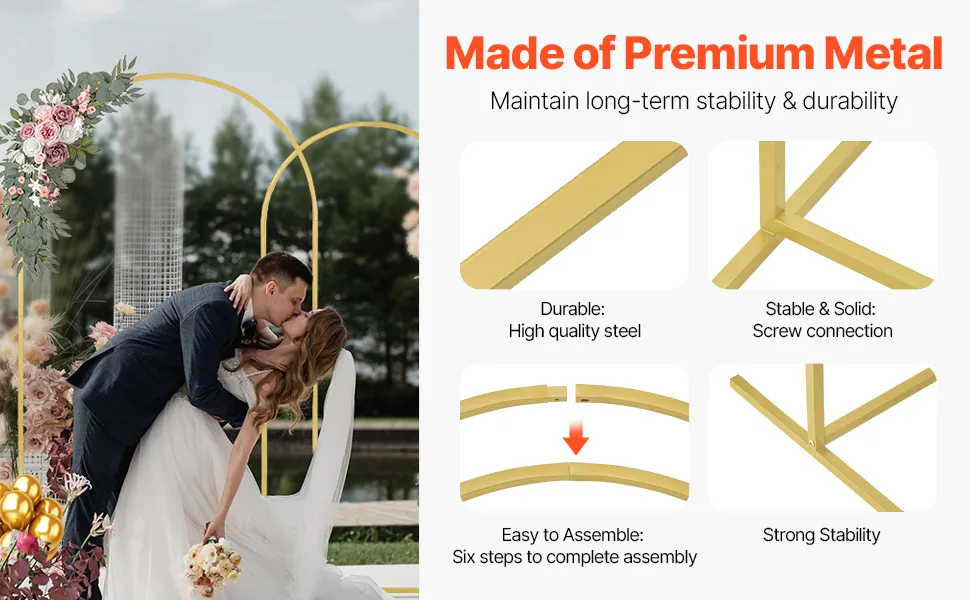 Made of Premium Metal

Maintain long-term stability & durability

Durable:
High quality steel

Stable & Solid:
Screw connection

Easy to Assemble:
Six steps to complete assembly

Strong Stability